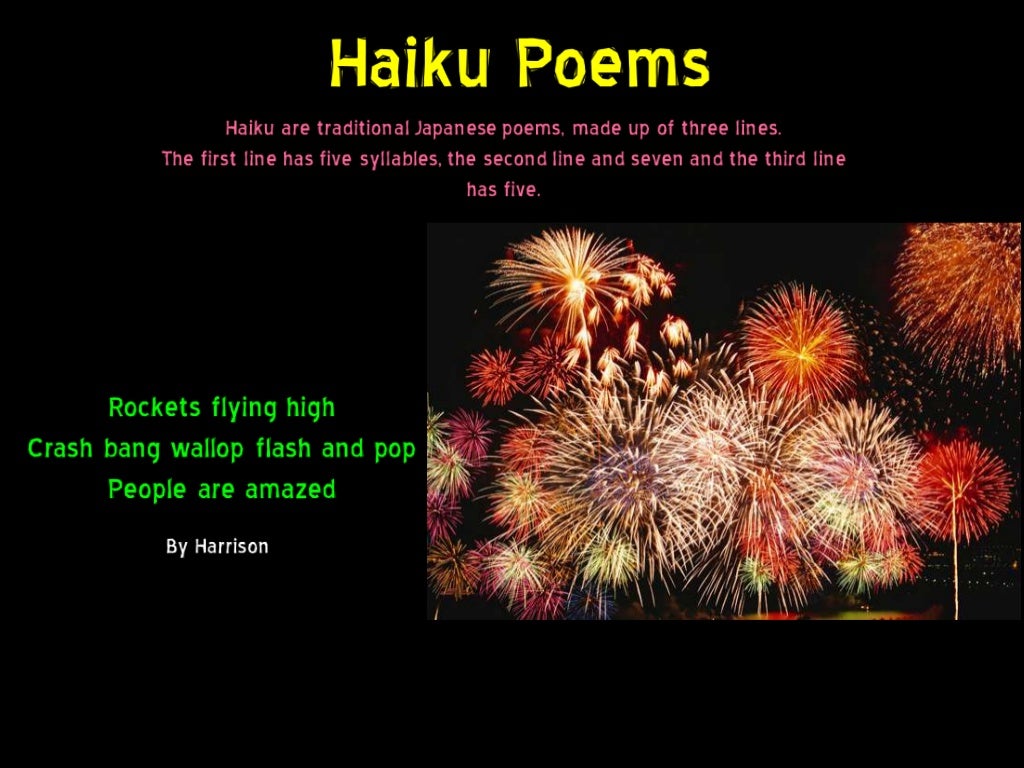 Haiku Poems

Haiku are traditional Japanese poems, made up of three lines. The first line has five syllables, the second line and seven and the third line has five.

Rockets flying high
Crash bang wallop flash and pop
People are amazed

By Harrison